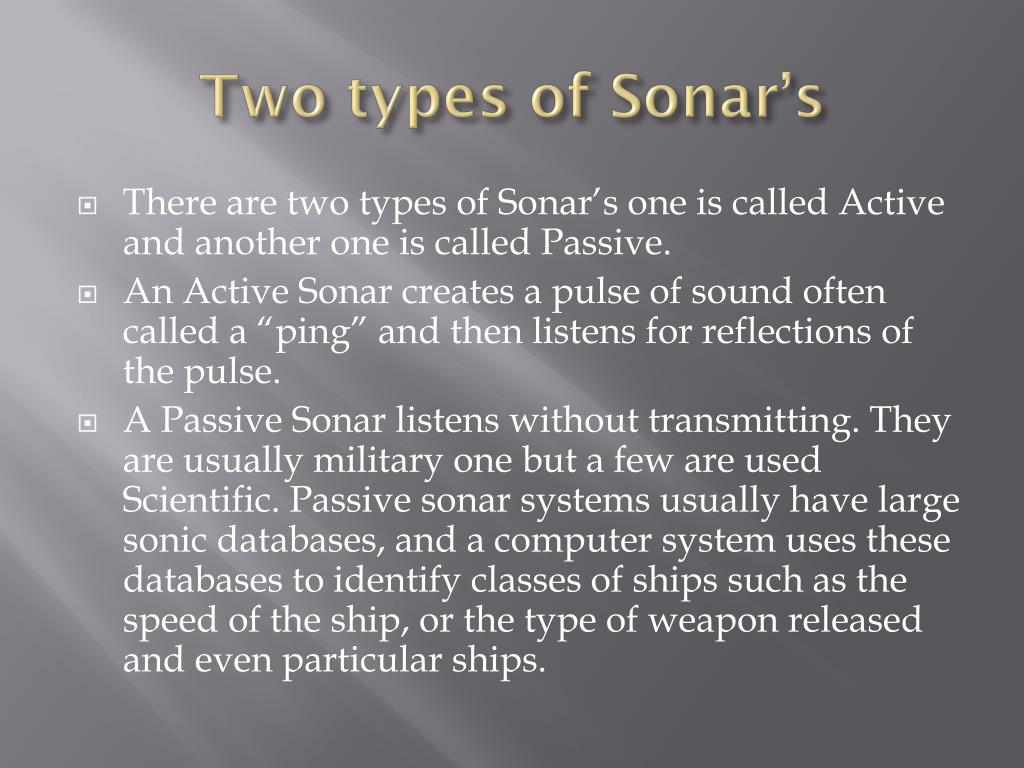 Two types of Sonar’s

There are two types of Sonar’s one is called Active and another one is called Passive.

An Active Sonar creates a pulse of sound often called a “ping” and then listens for reflections of the pulse.

A Passive Sonar listens without transmitting. They are usually military one but a few are used Scientific. Passive sonar systems usually have large sonic databases, and a computer system uses these databases to identify classes of ships such as the speed of the ship, or the type of weapon released and even particular ships.